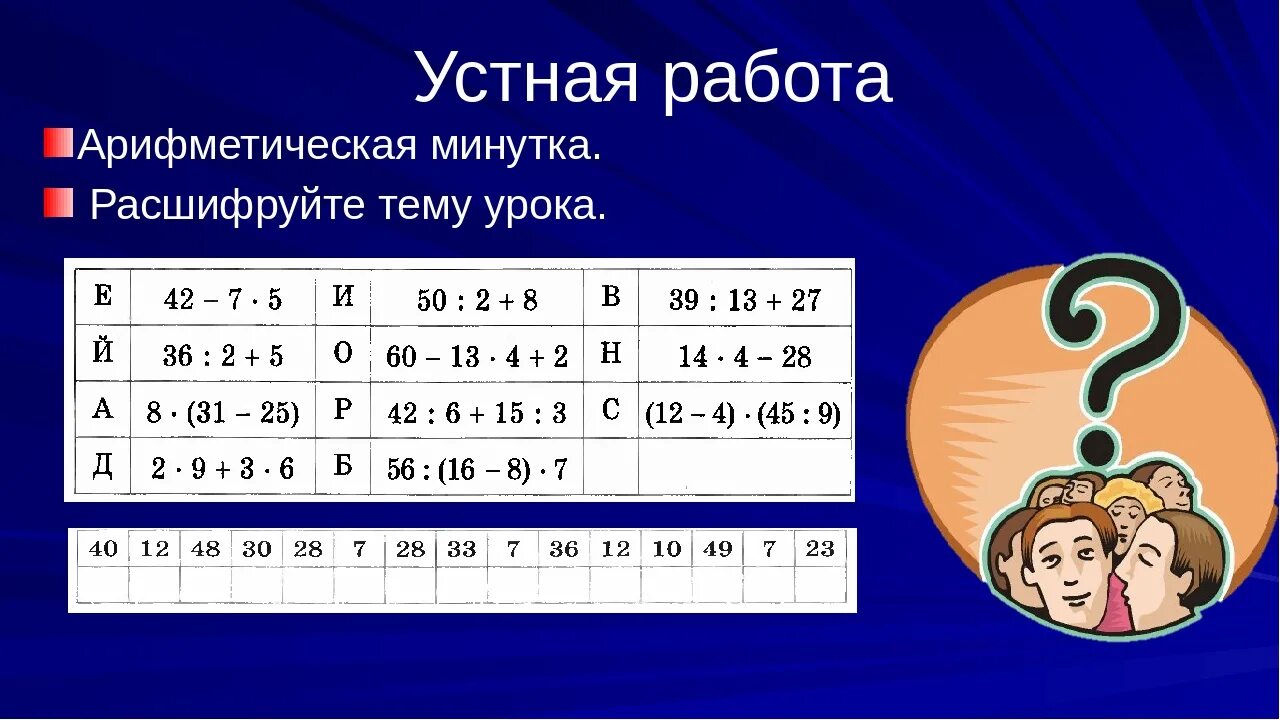 Устная работа

Арифметическая минутка.

Расшифруйте тему урока.

| Е | $42 - 7 \cdot 5$ | И | $50 : 2 + 8$ | В | $39 : 13 + 27$ |
|---|---|---|---|---|---|
| Й | $36 : 2 + 5$ | О | $60 - 13 \cdot 4 + 2$ | Н | $14 \cdot 4 - 28$ |
| А | $8 \cdot (31 - 25)$ | Р | $42 : 6 + 15 : 3$ | С | $(12 - 4) \cdot (45 : 9)$ |
| Д | $2 \cdot 9 + 3 \cdot 6$ | Б | $56 : (16 - 8) \cdot 7$ | | |

| 40 | 12 | 48 | 30 | 28 | 7 | 28 | 33 | 7 | 36 | 12 | 10 | 49 | 7 | 23 |
|---|---|---|---|---|---|---|---|---|---|---|---|---|---|---|
| | | | | | | | | | | | | | | |

?